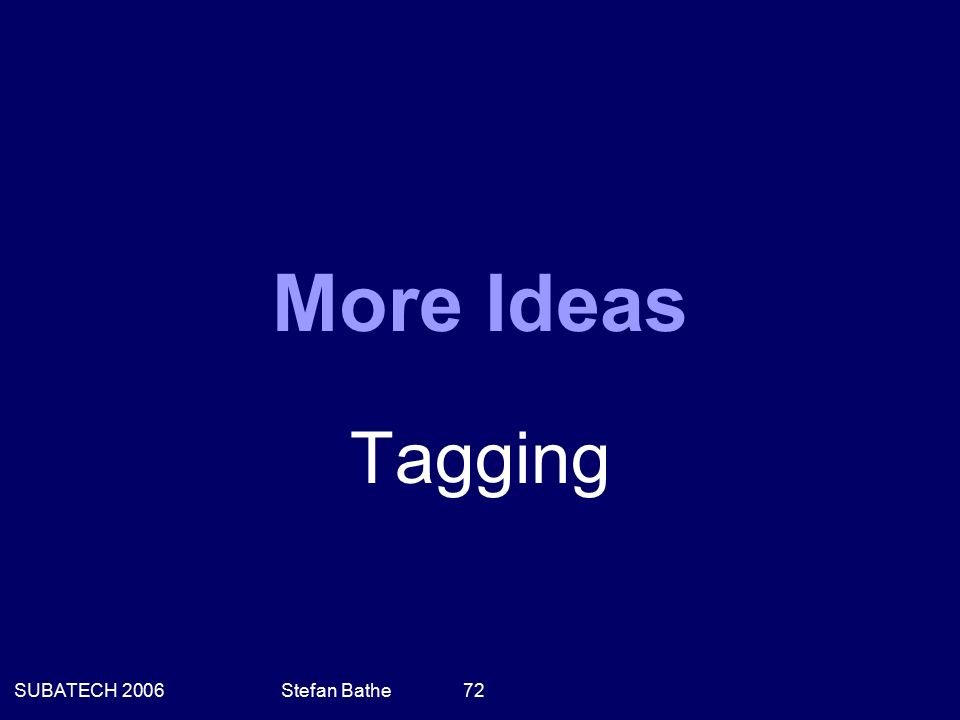 More Ideas

Tagging

SUBATECH 2006 Stefan Bathe 72